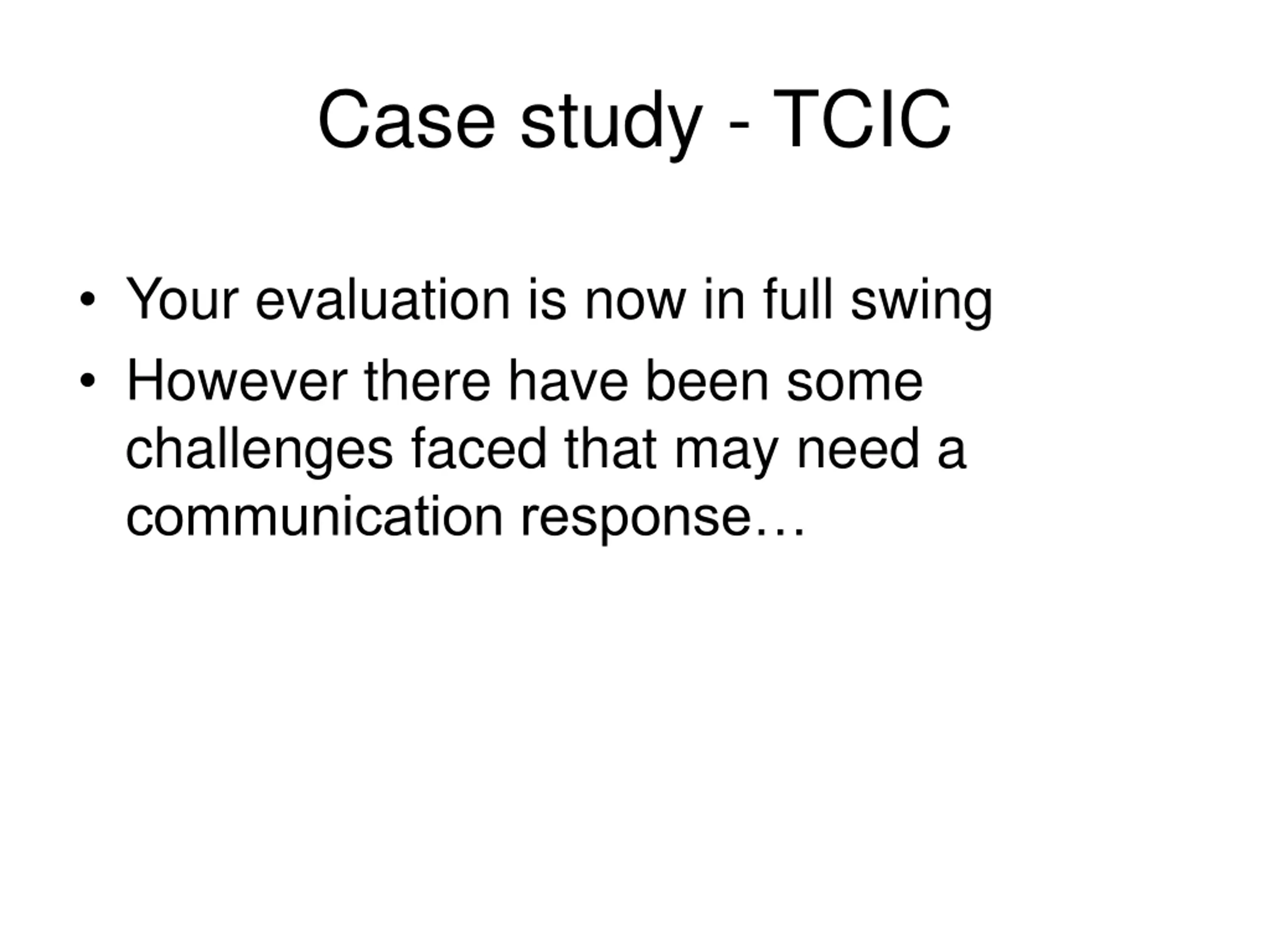 Case study - TCIC

• Your evaluation is now in full swing
• However there have been some challenges faced that may need a communication response…